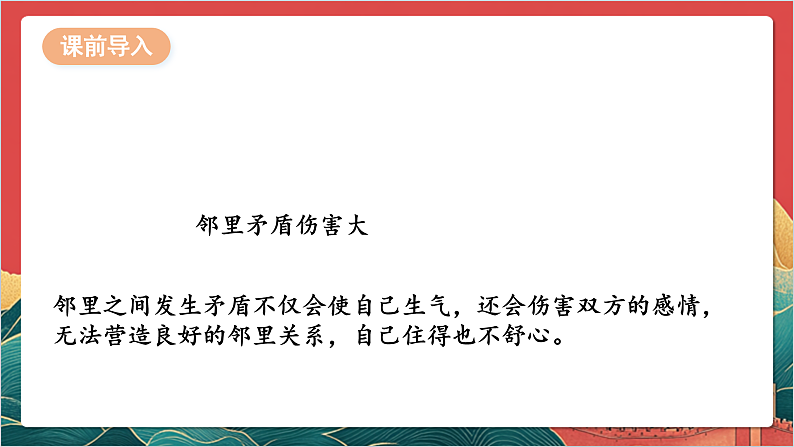 课前导入

邻里矛盾伤害大

邻里之间发生矛盾不仅会使自己生气，还会伤害双方的感情，无法营造良好的邻里关系，自己住得也不舒心。